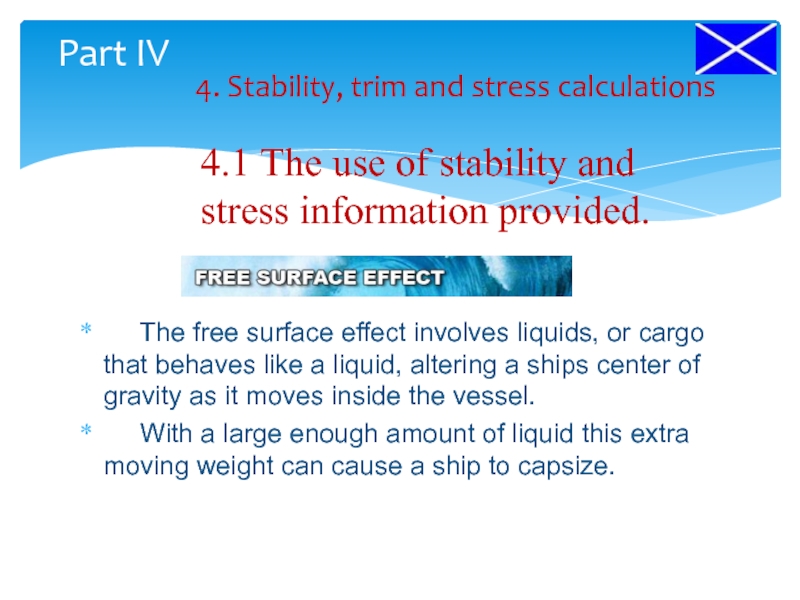 Part IV

4. Stability, trim and stress calculations

4.1 The use of stability and stress information provided.

FREE SURFACE EFFECT

* The free surface effect involves liquids, or cargo that behaves like a liquid, altering a ships center of gravity as it moves inside the vessel.

* With a large enough amount of liquid this extra moving weight can cause a ship to capsize.